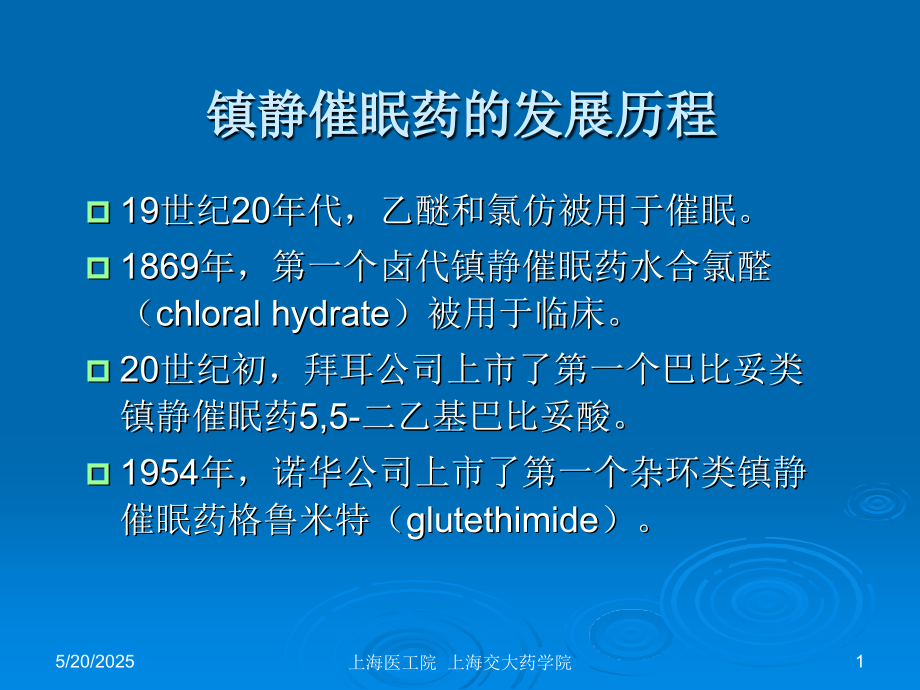 镇静催眠药的发展历程

19世纪20年代，乙醚和氯仿被用于催眠。

1869年，第一个卤代镇静催眠药水合氯醛（chloral hydrate）被用于临床。

20世纪初，拜耳公司上市了第一个巴比妥类镇静催眠药5,5-二乙基巴比妥酸。

1954年，诺华公司上市了第一个杂环类镇静催眠药格鲁米特（glutethimide）。

5/20/2025

上海医工院 上海交大药学院

1